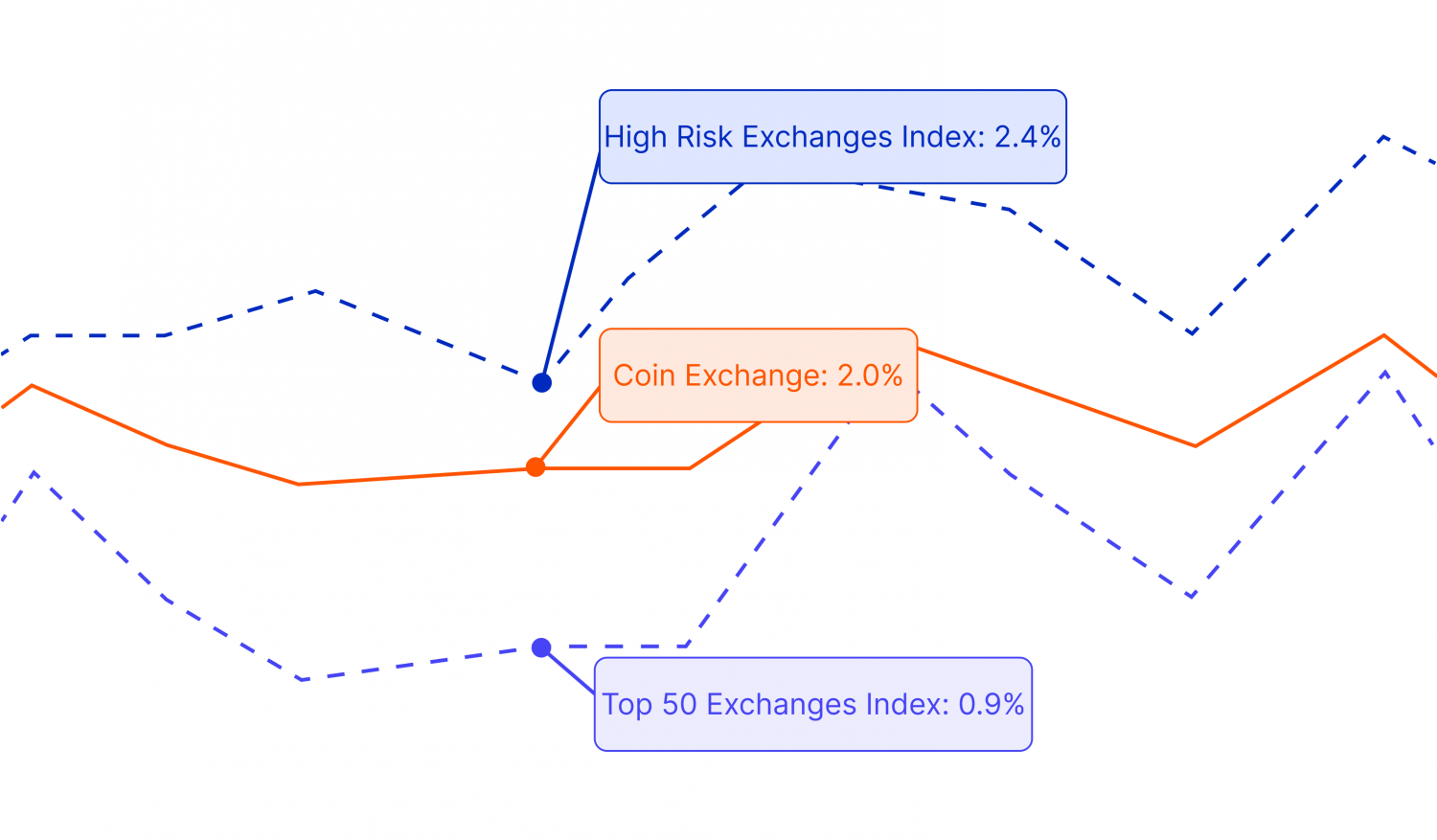 High Risk Exchanges Index: 2.4%

Coin Exchange: 2.0%

Top 50 Exchanges Index: 0.9%